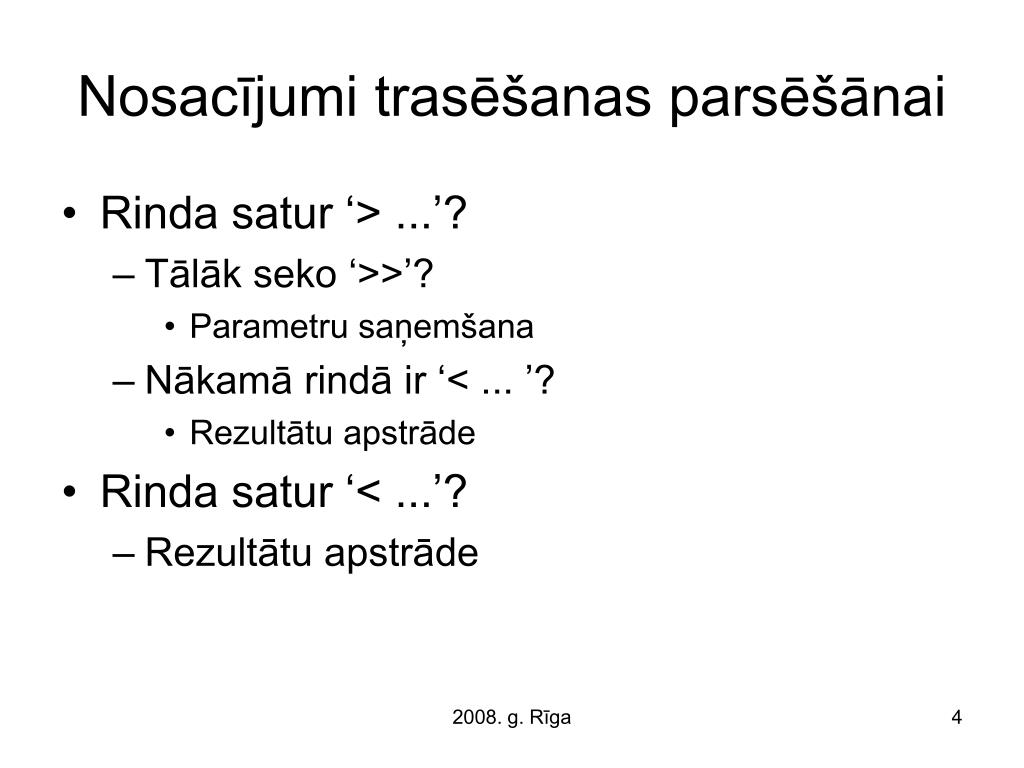 Nosacījumi trasēšanas parsēšānai

• Rinda satur ‘> ...’?
– Tālāk seko ‘>>’?
• Parametru saņemšana
– Nākamā rindā ir ‘< ... ’?
• Rezultātu apstrāde
• Rinda satur ‘< ...’?
– Rezultātu apstrāde

2008. g. Rīga

4